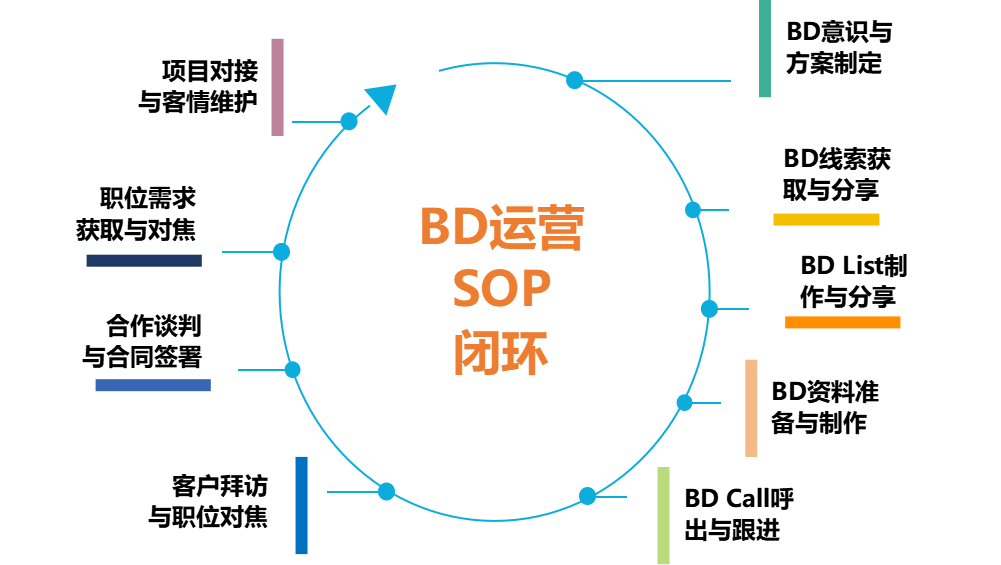 BD运营
SOP
闭环

BD意识与方案制定

BD线索获取与分享

BD List制作与分享

BD资料准备与制作

BD Call呼出与跟进

客户拜访与职位对焦

合作谈判与合同签署

职位需求获取与对焦

项目对接与客情维护